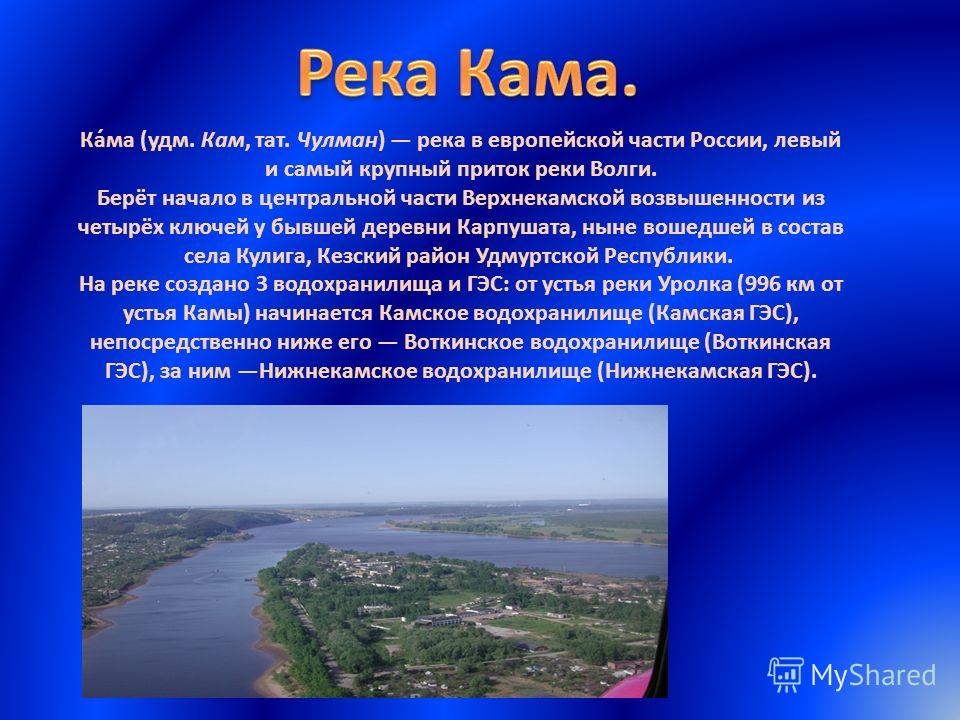 Река Кама.

Ка́ма (удм. Кам, тат. Чулман) — река в европейской части России, левый и самый крупный приток реки Волги.
Берёт начало в центральной части Верхнекамской возвышенности из четырёх ключей у бывшей деревни Карпушата, ныне вошедшей в состав села Кулига, Кезский район Удмуртской Республики.
На реке создано 3 водохранилища и ГЭС: от устья реки Уролка (996 км от устья Камы) начинается Камское водохранилище (Камская ГЭС), непосредственно ниже его — Воткинское водохранилище (Воткинская ГЭС), за ним —Нижнекамское водохранилище (Нижнекамская ГЭС).

MyShared